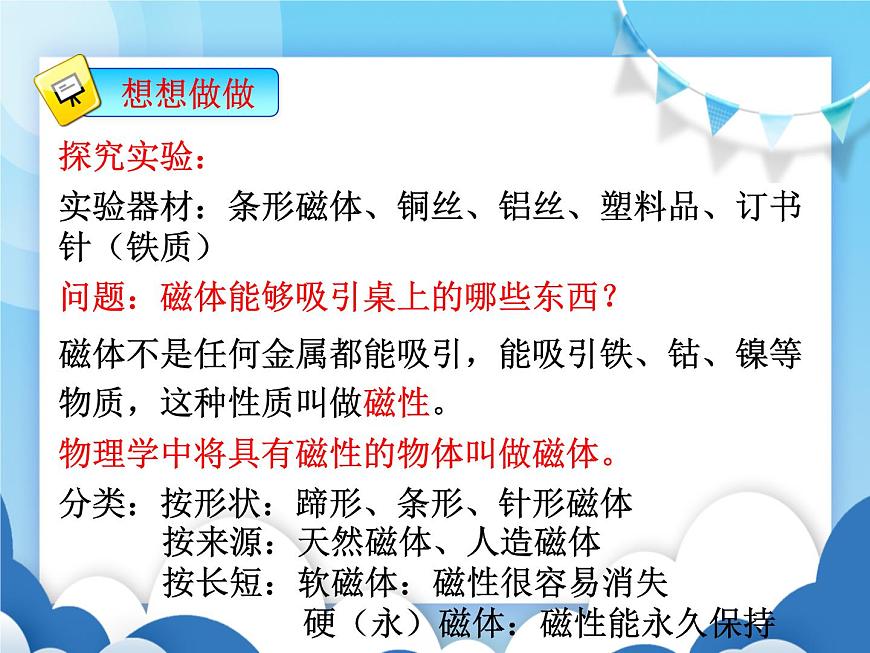 想想做做

探究实验：

实验器材：条形磁体、铜丝、铝丝、塑料品、订书针（铁质）

问题：磁体能够吸引桌上的哪些东西？

磁体不是任何金属都能吸引，能吸引铁、钴、镍等物质，这种性质叫做磁性。

物理学中将具有磁性的物体叫做磁体。

分类：按形状：蹄形、条形、针形磁体
按来源：天然磁体、人造磁体
按长短：软磁体：磁性很容易消失
硬（永）磁体：磁性能永久保持